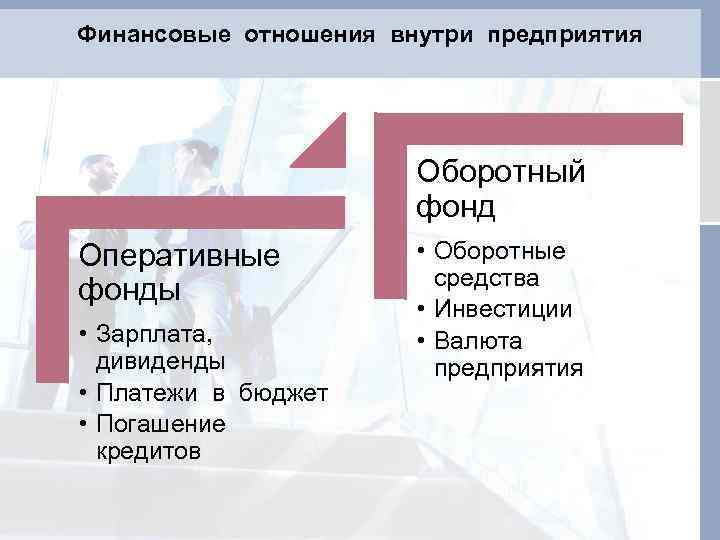 Финансовые отношения внутри предприятия

Оперативные фонды

• Зарплата, дивиденды
• Платежи в бюджет
• Погашение кредитов

Оборотный фонд

• Оборотные средства
• Инвестиции
• Валюта предприятия